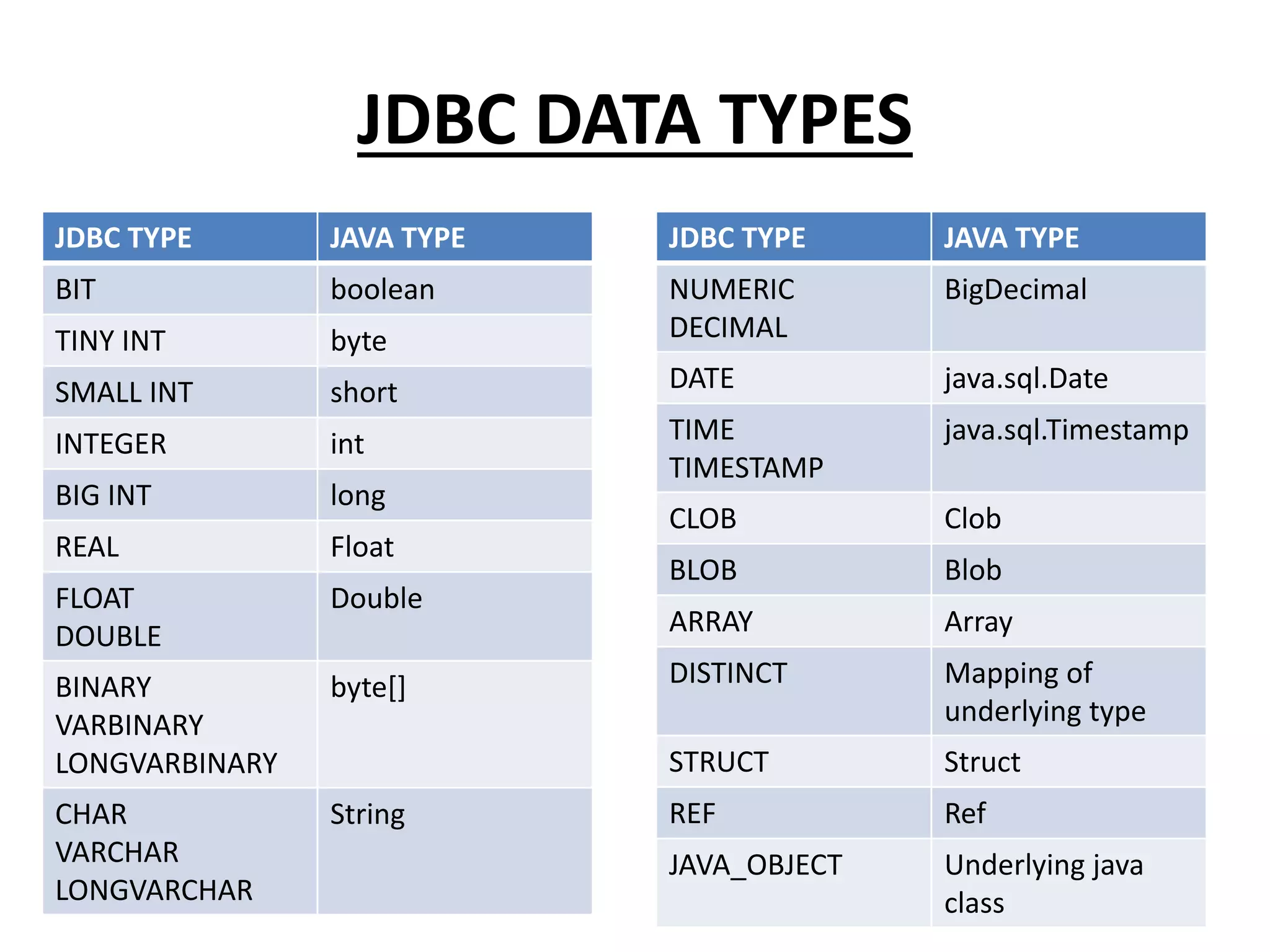 JDBC DATA TYPES

| JDBC TYPE | JAVA TYPE |
|---|---|
| BIT | boolean |
| TINY INT | byte |
| SMALL INT | short |
| INTEGER | int |
| BIG INT | long |
| REAL | Float |
| FLOAT DOUBLE | Double |
| BINARY VARBINARY LONGVARBINARY | byte[] |
| CHAR VARCHAR LONGVARCHAR | String |

| JDBC TYPE | JAVA TYPE |
|---|---|
| NUMERIC DECIMAL | BigDecimal |
| DATE | java.sql.Date |
| TIME TIMESTAMP | java.sql.Timestamp |
| CLOB | Clob |
| BLOB | Blob |
| ARRAY | Array |
| DISTINCT | Mapping of underlying type |
| STRUCT | Struct |
| REF | Ref |
| JAVA_OBJECT | Underlying java class |